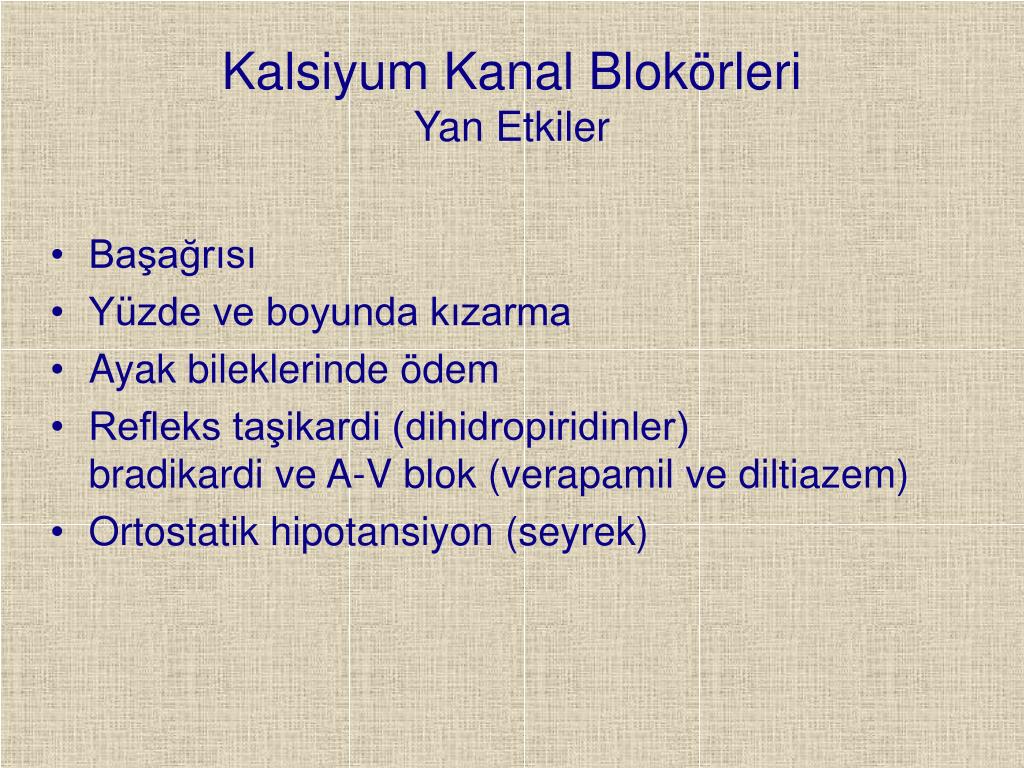 Kalsiyum Kanal Blokörleri
Yan Etkiler

• Başağrısı
• Yüzde ve boyunda kızarma
• Ayak bileklerinde ödem
• Refleks taşikardi (dihidropiridinler)
bradikardi ve A-V blok (verapamil ve diltiazem)
• Ortostatik hipotansiyon (seyrek)